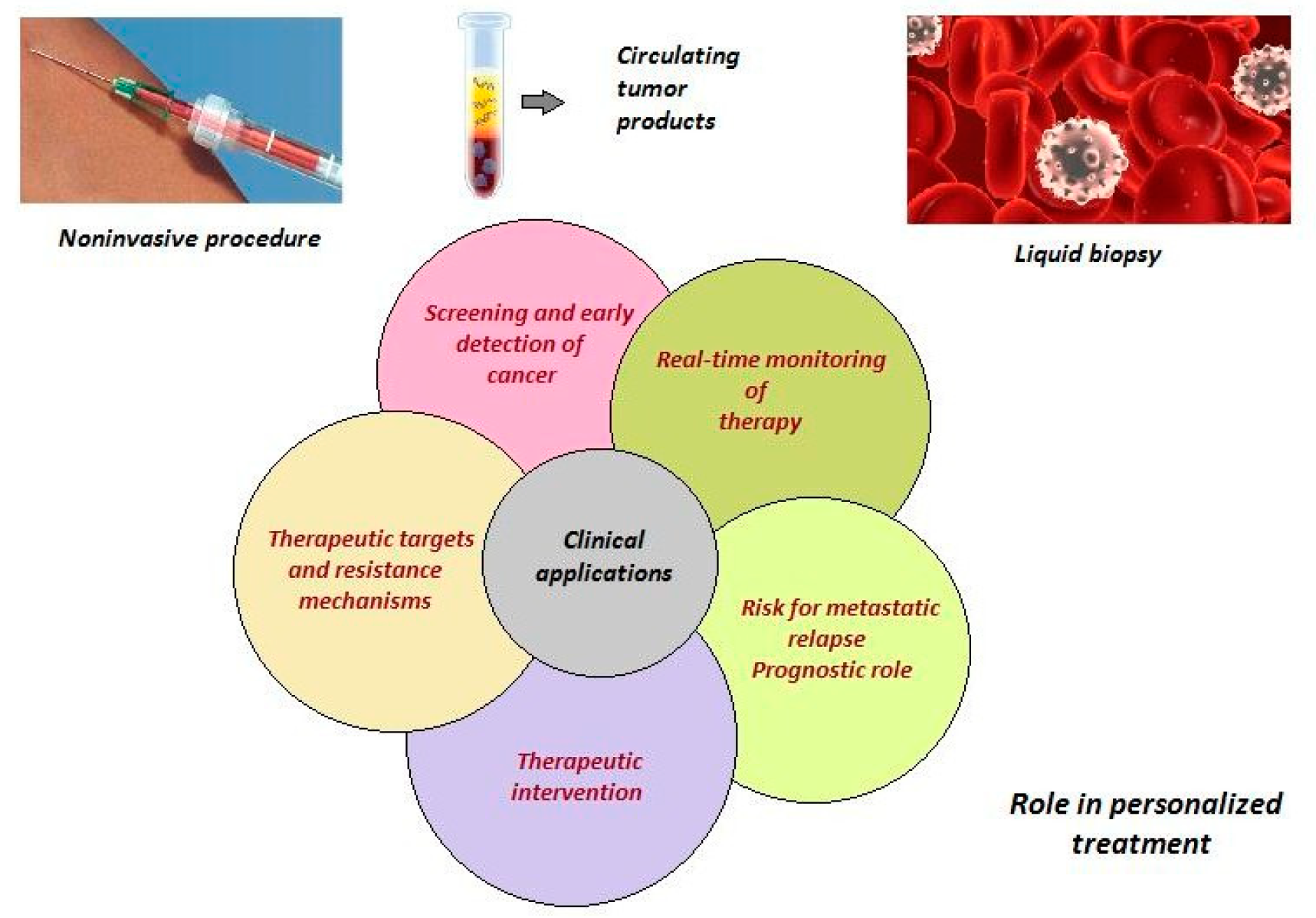 Circulating tumor products

Noninvasive procedure

Liquid biopsy

Screening and early detection of cancer

Real-time monitoring of therapy

Therapeutic targets and resistance mechanisms

Clinical applications

Risk for metastatic relapse
Prognostic role

Therapeutic intervention

Role in personalized treatment